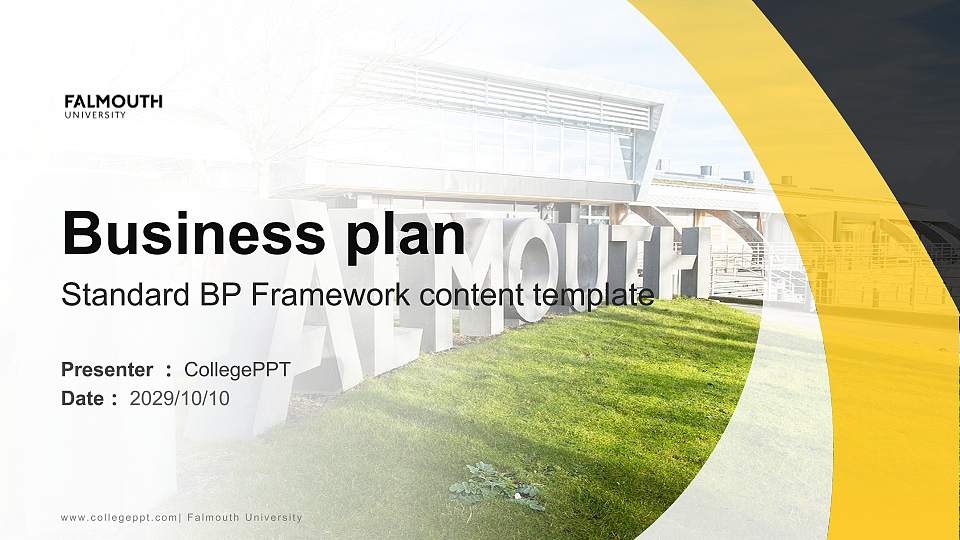 FALMOUTH
UNIVERSITY

Business plan

Standard BP Framework content template

Presenter : CollegePPT
Date : 2029/10/10

ALMOUTH

www.collegeppt.com| Falmouth University